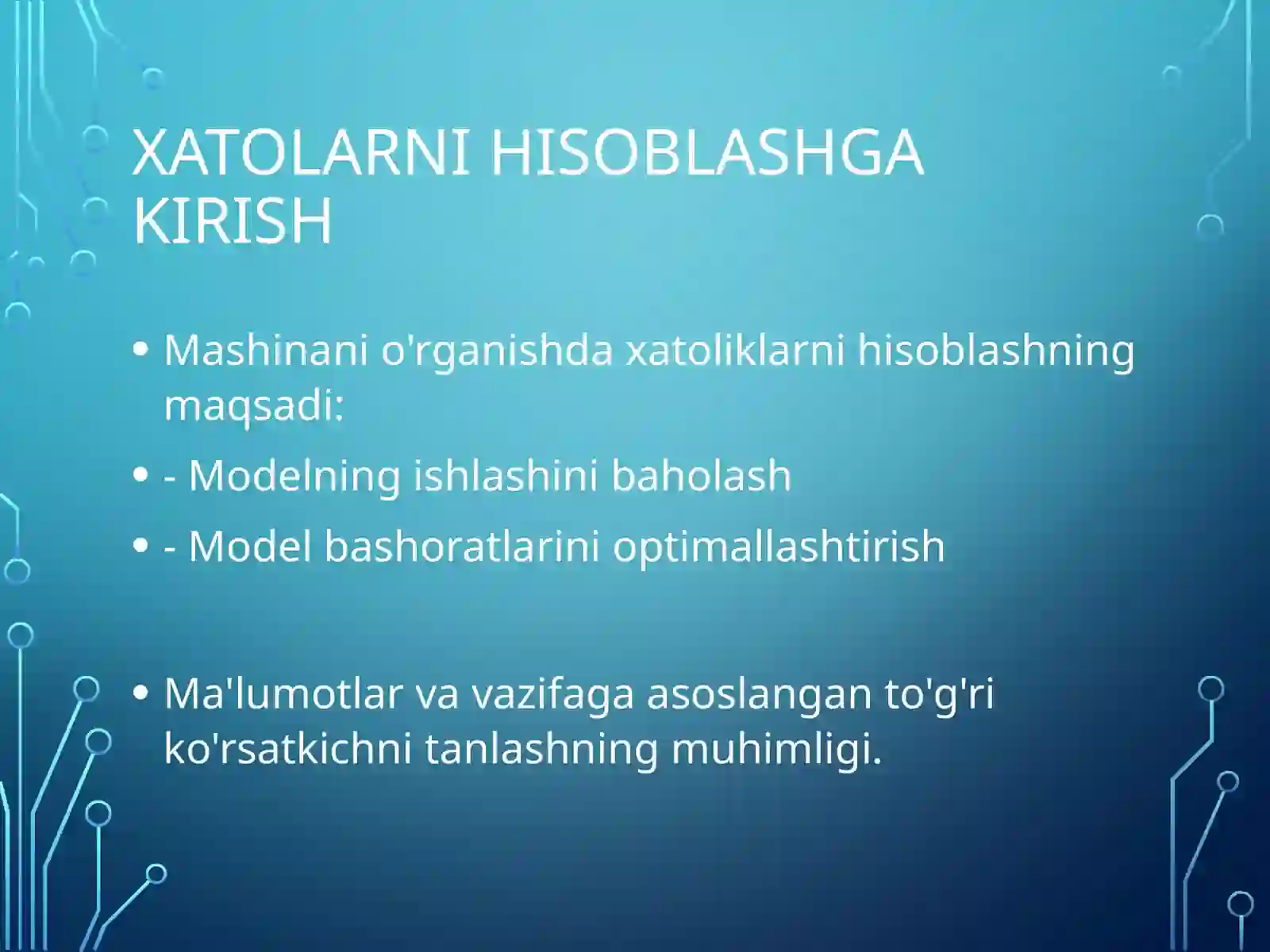 XATOLARNI HISOBLASHGA KIRISH

• Mashinani o'rganishda xatoliklarni hisoblashning maqsadi:

• - Modelning ishlashini baholash

• - Model bashoratlarini optimallashtirish

• Ma'lumotlar va vazifaga asoslangan to'g'ri ko'rsatkichni tanlashning muhimligi.